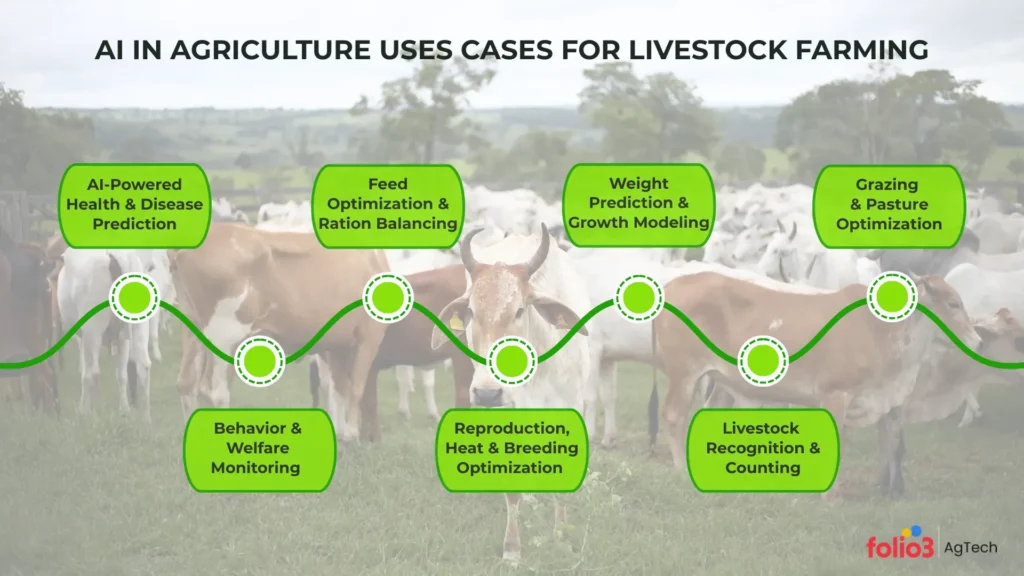 AI IN AGRICULTURE USES CASES FOR LIVESTOCK FARMING

AI-Powered Health & Disease Prediction

Behavior & Welfare Monitoring

Feed Optimization & Ration Balancing

Reproduction, Heat & Breeding Optimization

Weight Prediction & Growth Modeling

Livestock Recognition & Counting

Grazing & Pasture Optimization

folio3 AgTech